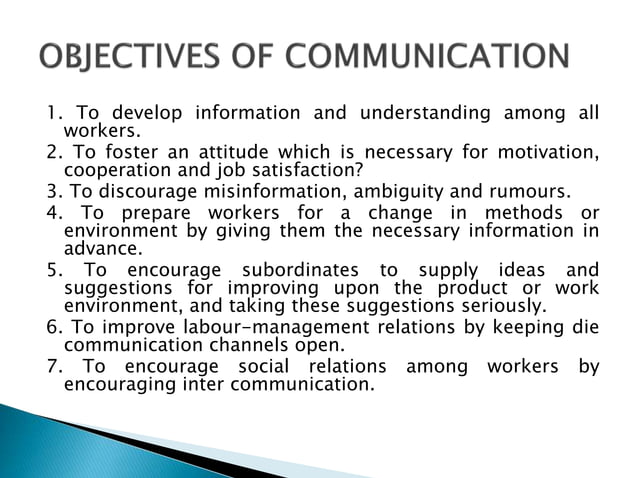 OBJECTIVES OF COMMUNICATION

1. To develop information and understanding among all workers.
2. To foster an attitude which is necessary for motivation, cooperation and job satisfaction?
3. To discourage misinformation, ambiguity and rumours.
4. To prepare workers for a change in methods or environment by giving them the necessary information in advance.
5. To encourage subordinates to supply ideas and suggestions for improving upon the product or work environment, and taking these suggestions seriously.
6. To improve labour-management relations by keeping die communication channels open.
7. To encourage social relations among workers by encouraging inter communication.